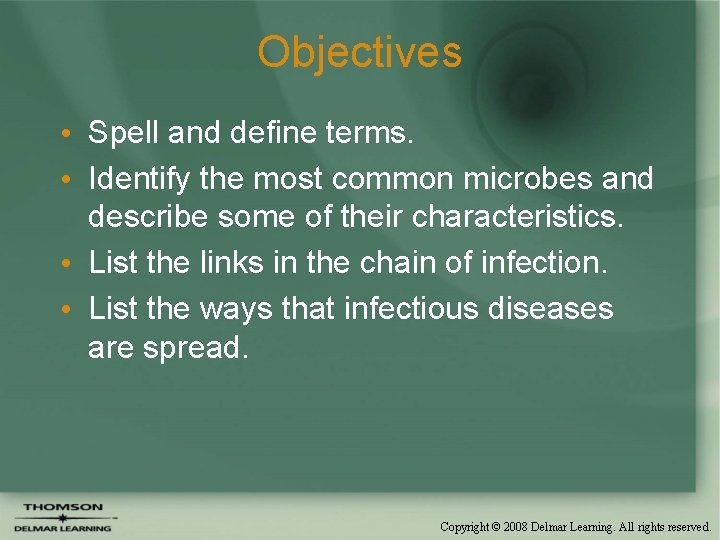 Objectives

• Spell and define terms.
• Identify the most common microbes and describe some of their characteristics.
• List the links in the chain of infection.
• List the ways that infectious diseases are spread.

THOMSON
DELMAR LEARNING

Copyright © 2008 Delmar Learning. All rights reserved.